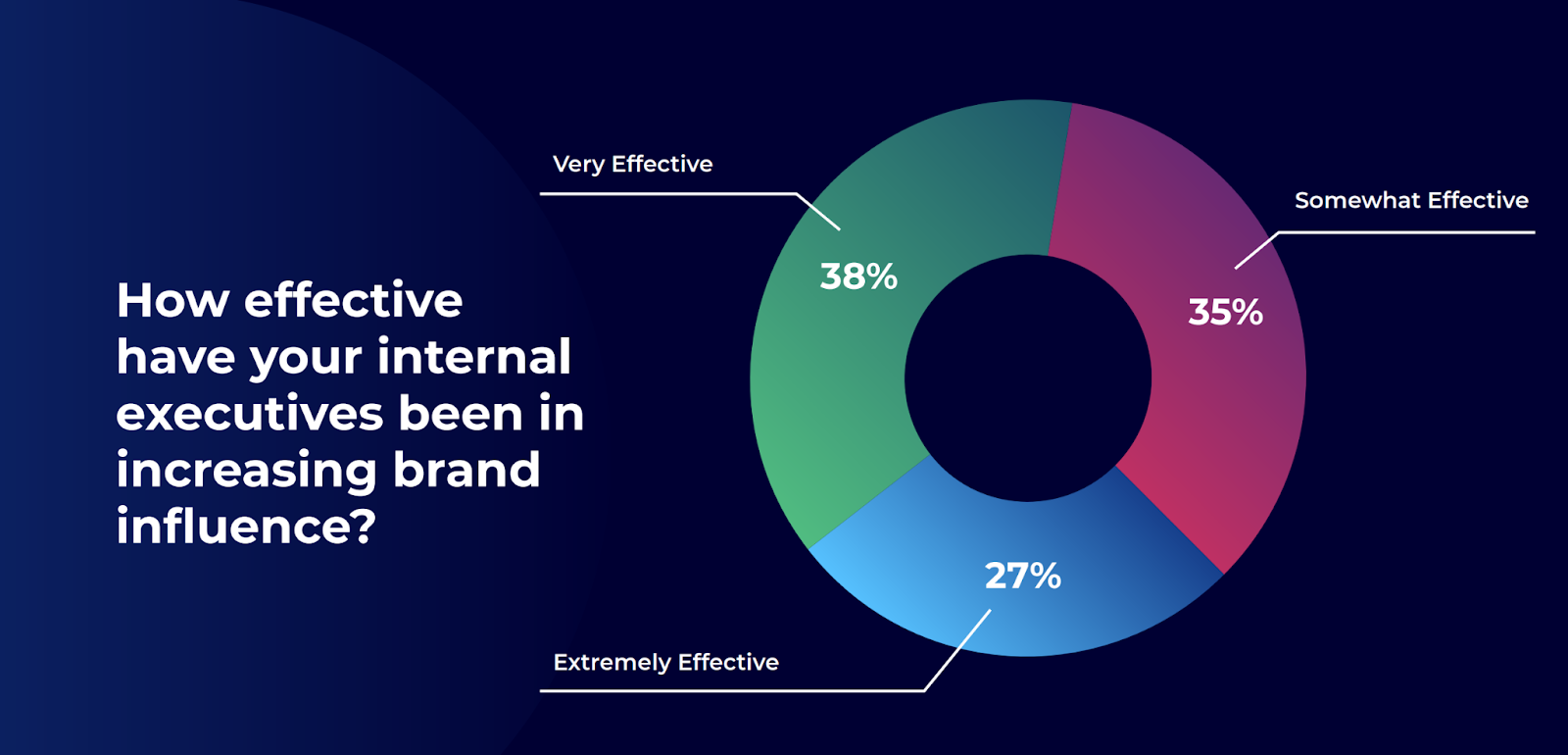 How effective have your internal executives been in increasing brand influence?

Very Effective
38%

Somewhat Effective
35%

27%
Extremely Effective